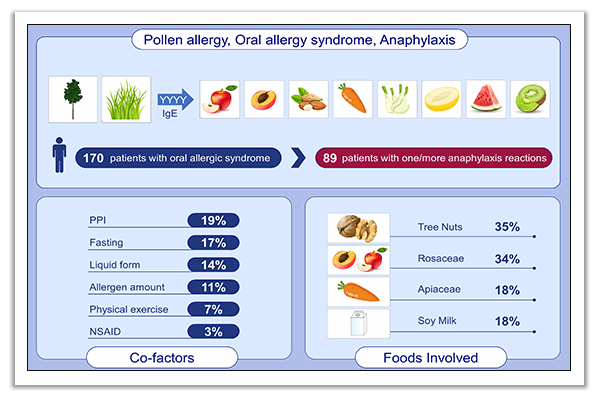 Pollen allergy, Oral allergy syndrome, Anaphylaxis

YYYY
IgE

170 patients with oral allergic syndrome

89 patients with one/more anaphylaxis reactions

PPI 19%
Fasting 17%
Liquid form 14%
Allergen amount 11%
Physical exercise 7%
NSAID 3%

Co-factors

Tree Nuts 35%
Rosaceae 34%
Apiaceae 18%
Soy Milk 18%

Foods Involved